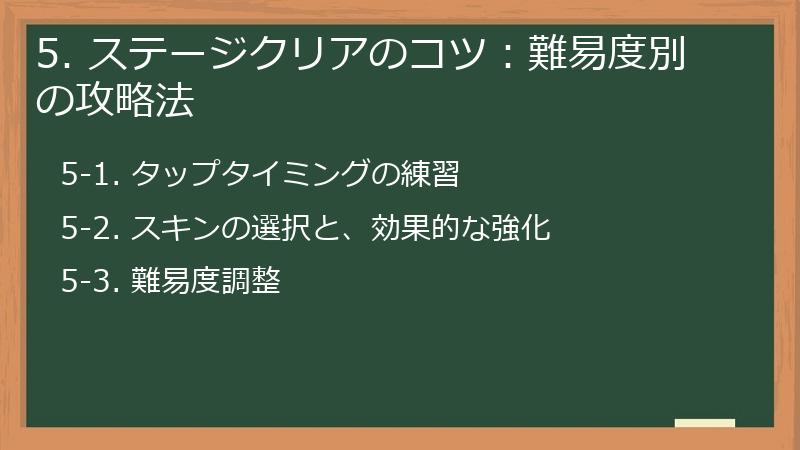 5. ステージクリアのコツ：難易度別の攻略法

5-1. タップタイミングの練習

5-2. スキンの選択と、効果的な強化

5-3. 難易度調整